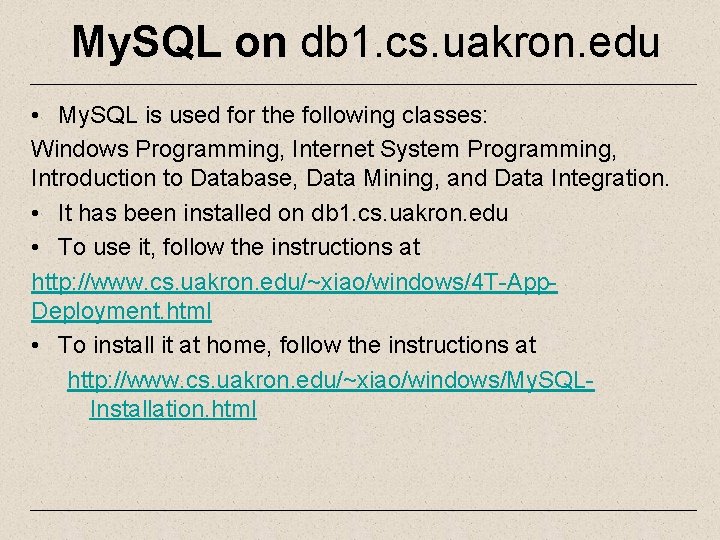 MySQL on db1.cs.uakron.edu

• MySQL is used for the following classes:
Windows Programming, Internet System Programming, Introduction to Database, Data Mining, and Data Integration.
• It has been installed on db1.cs.uakron.edu
• To use it, follow the instructions at
http://www.cs.uakron.edu/~xiao/windows/4T-App-Deployment.html
• To install it at home, follow the instructions at
http://www.cs.uakron.edu/~xiao/windows/MySQL-Installation.html